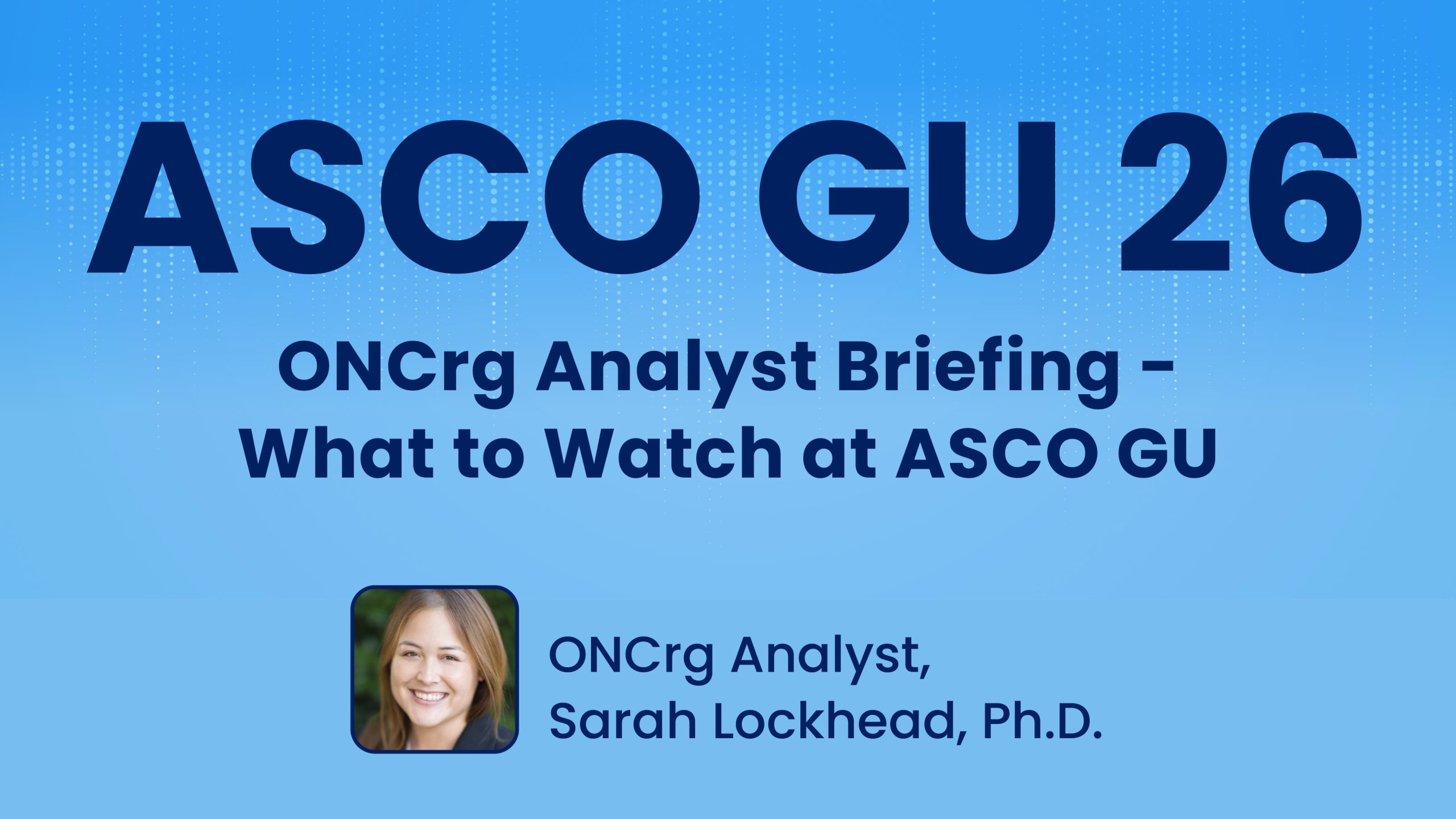 ASCO GU 26

ONCrg Analyst Briefing - What to Watch at ASCO GU

ONCrg Analyst,
Sarah Lockhead, Ph.D.